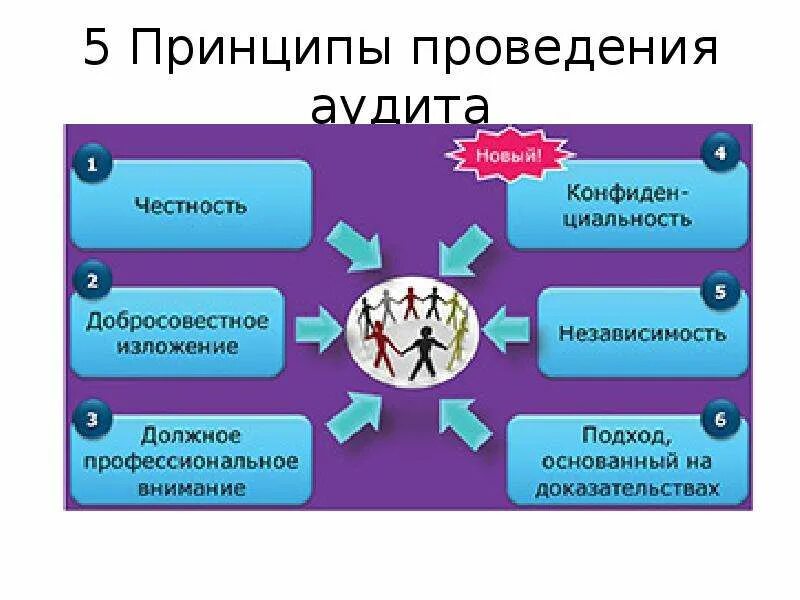 5 Принципы проведения аудита

1
Честность

2
Добросовестное изложение

3
Должное профессиональное внимание

Новый!

4
Конфиденциальность

5
Независимость

6
Подход, основанный на доказательствах